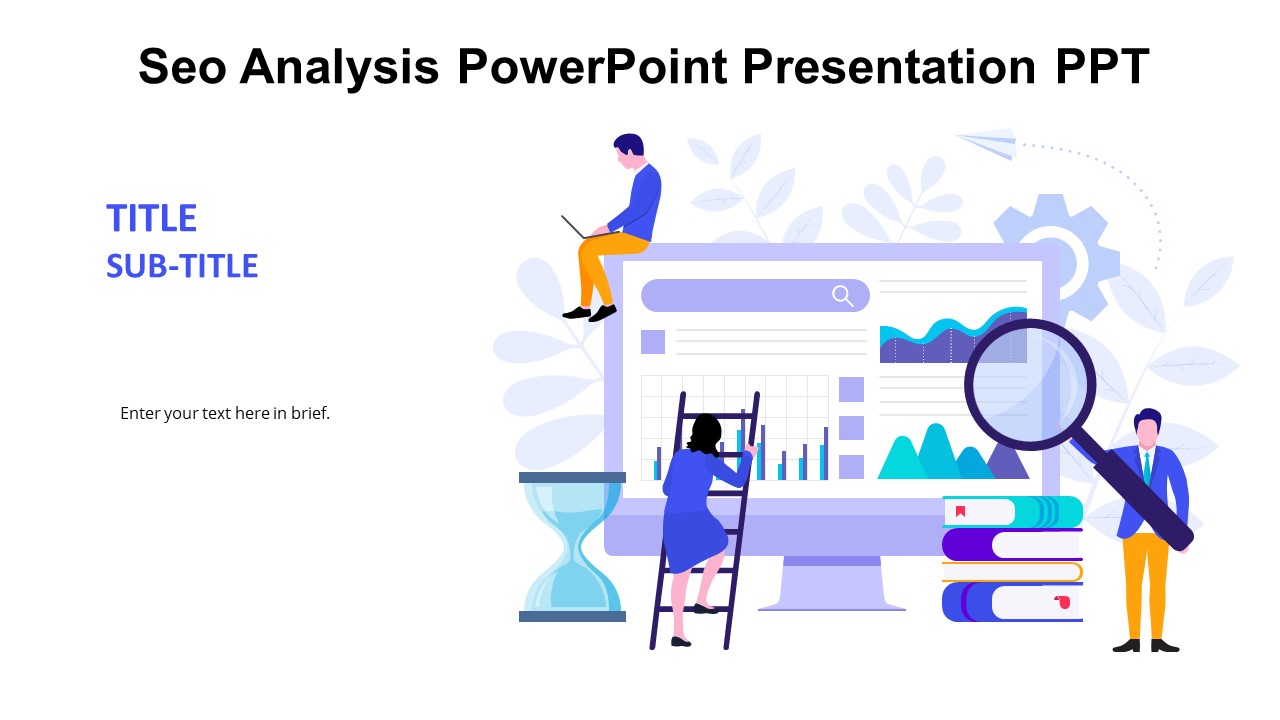 Seo Analysis PowerPoint Presentation PPT

TITLE
SUB-TITLE

Enter your text here in brief.